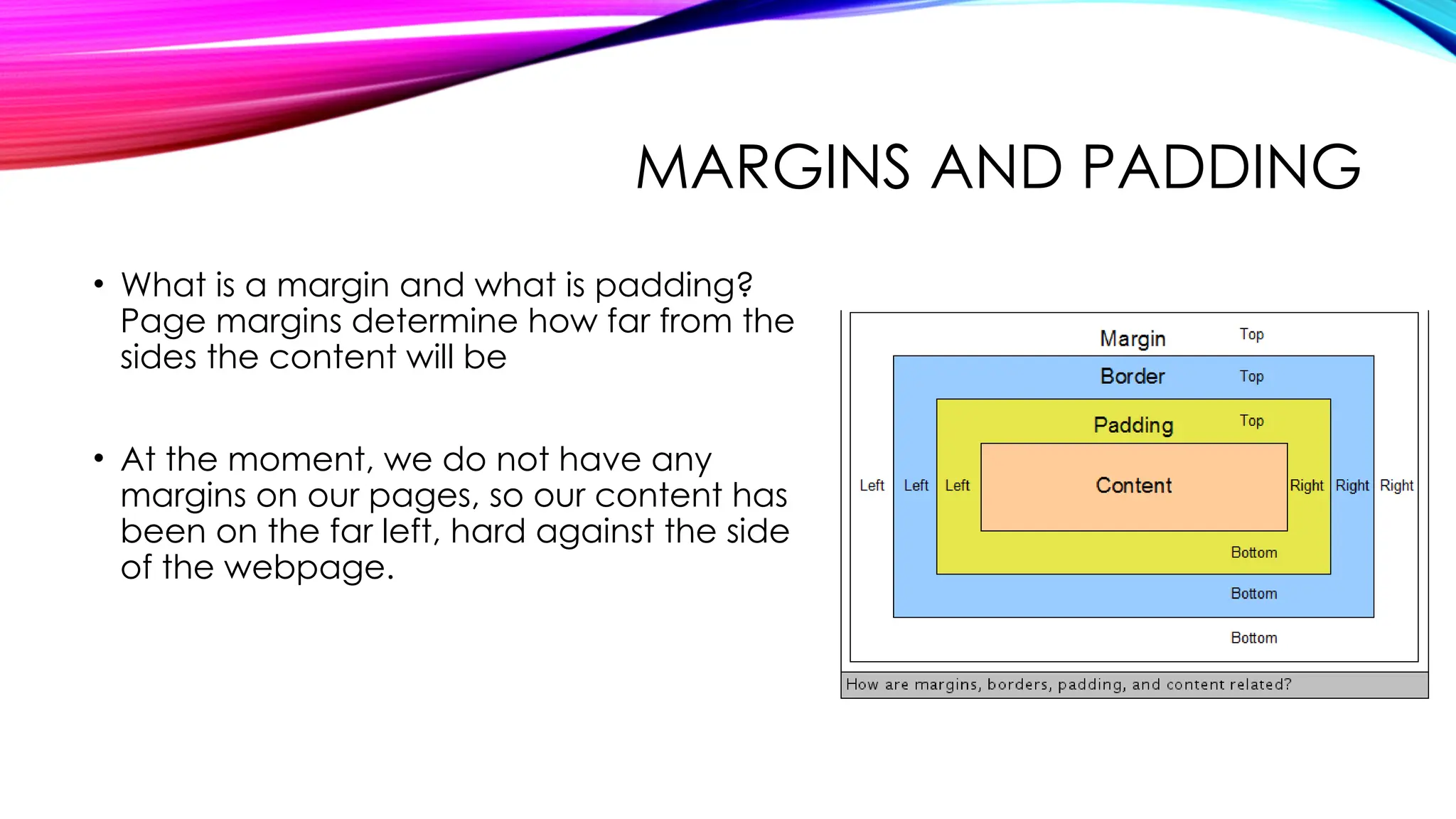 MARGINS AND PADDING

• What is a margin and what is padding? Page margins determine how far from the sides the content will be

• At the moment, we do not have any margins on our pages, so our content has been on the far left, hard against the side of the webpage.

Margin Top
Border Top
Padding Top
Left Left Left Content Right Right Right
Bottom
Bottom
Bottom
How are margins, borders, padding, and content related?